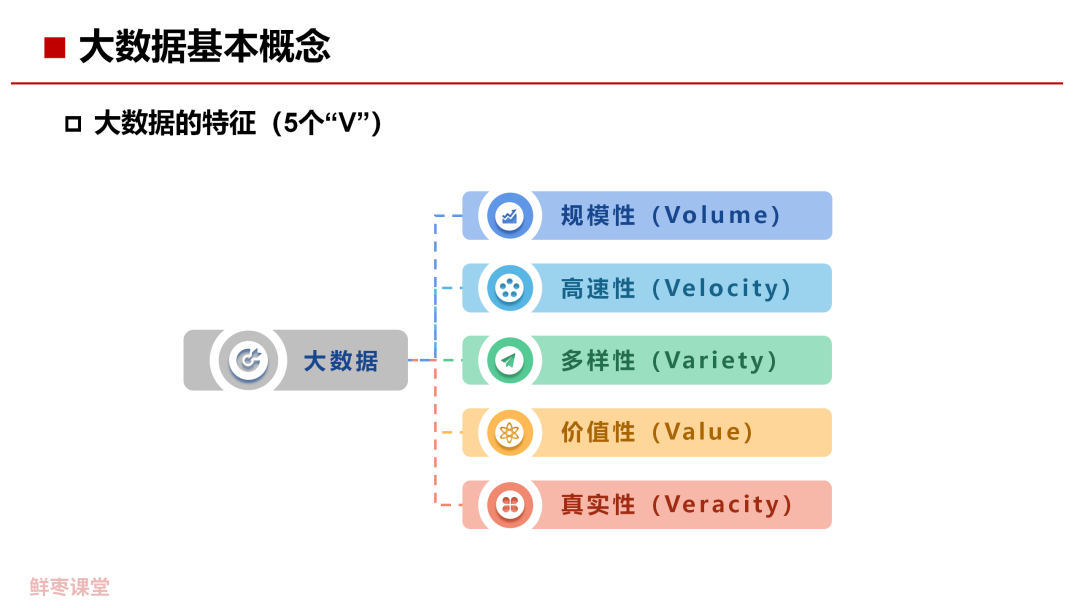 ■ 大数据基本概念

□ 大数据的特征（5个“V”）

大数据

规模性（Volume）

高速性（Velocity）

多样性（Variety）

价值性（Value）

真实性（Veracity）

鲜枣课堂